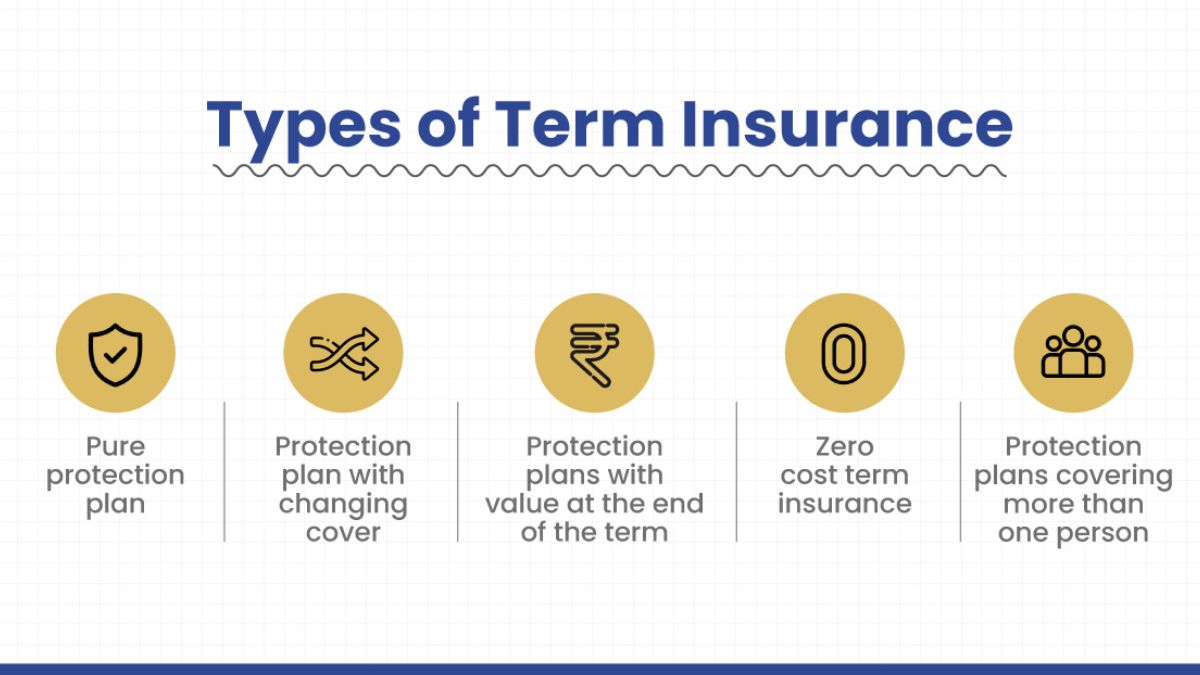 Types of Term Insurance

Pure protection plan

Protection plan with changing cover

Protection plans with value at the end of the term

Zero cost term insurance

Protection plans covering more than one person